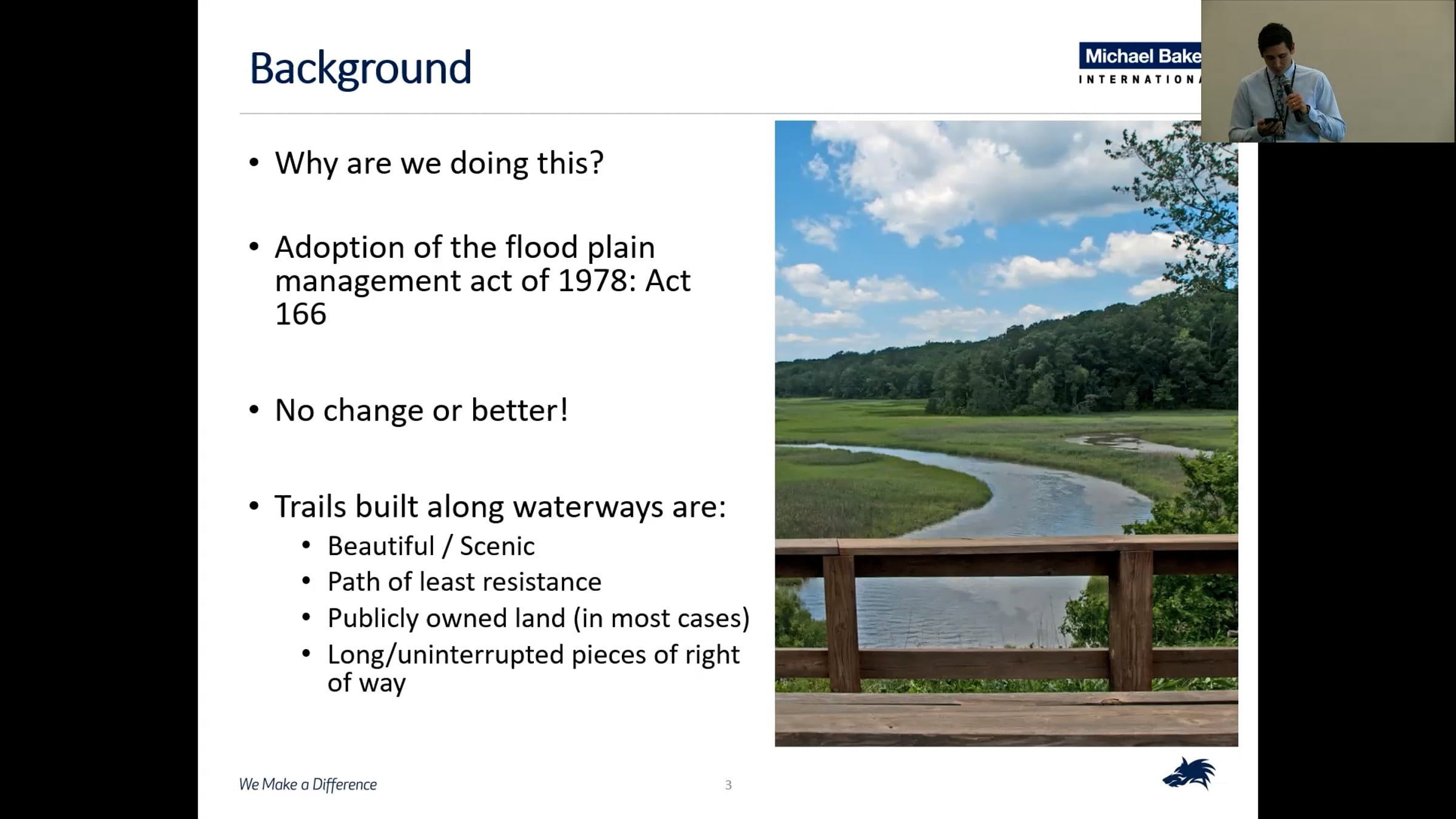 Background

Michael Bake
INTERNATION

• Why are we doing this?

• Adoption of the flood plain management act of 1978: Act 166

• No change or better!

• Trails built along waterways are:
  • Beautiful / Scenic
  • Path of least resistance
  • Publicly owned land (in most cases)
  • Long/uninterrupted pieces of right of way

We Make a Difference

3